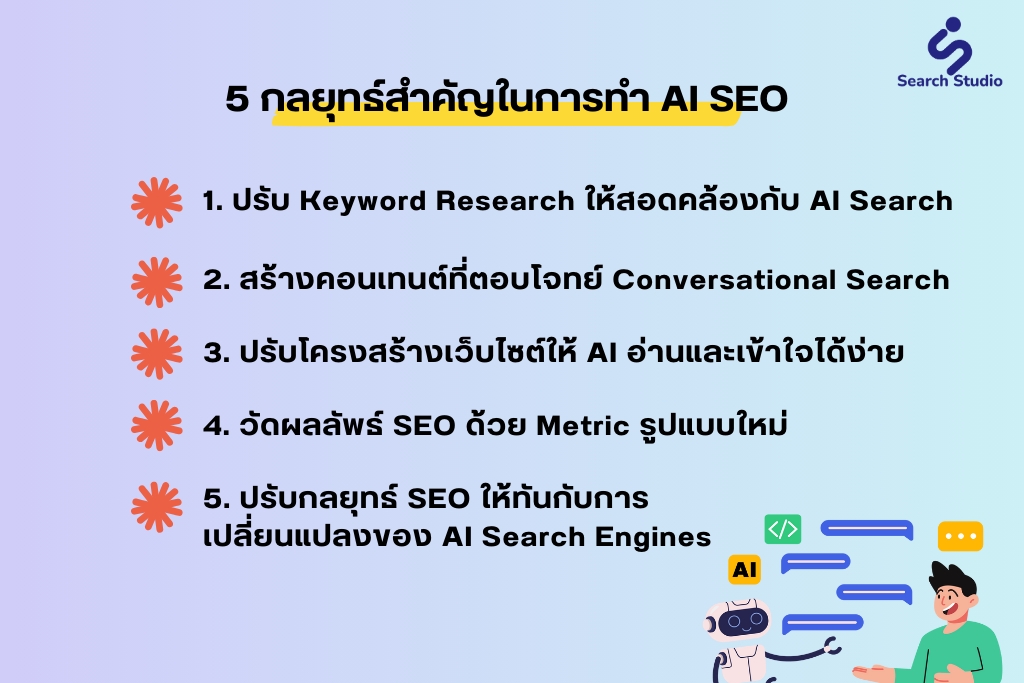 Search Studio

5 กลยุทธ์สำคัญในการทำ AI SEO

1. ปรับ Keyword Research ให้สอดคล้องกับ AI Search

2. สร้างคอนเทนต์ที่ตอบโจทย์ Conversational Search

3. ปรับโครงสร้างเว็บไซต์ให้ AI อ่านและเข้าใจได้ง่าย

4. วัดผลลัพธ์ SEO ด้วย Metric รูปแบบใหม่

5. ปรับกลยุทธ์ SEO ให้ทันกับการเปลี่ยนแปลงของ AI Search Engines

</>

AI

...